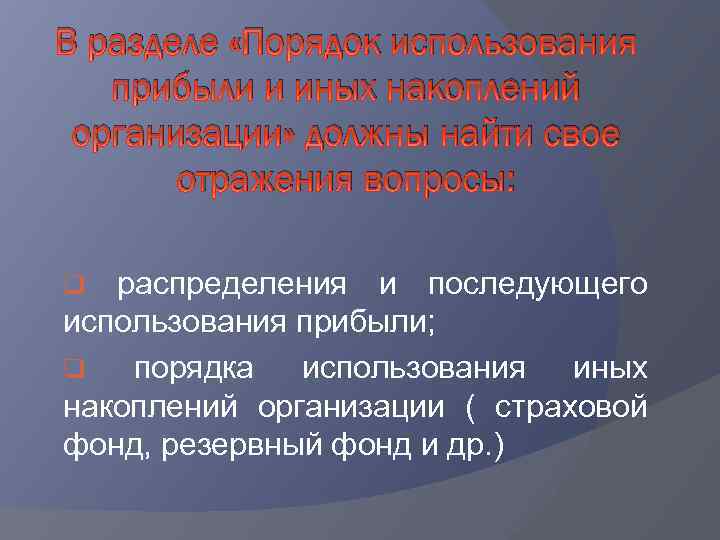 В разделе «Порядок использования прибыли и иных накоплений организации» должны найти свое отражения вопросы:

❑ распределения и последующего использования прибыли;

❑ порядка использования иных накоплений организации ( страховой фонд, резервный фонд и др.)